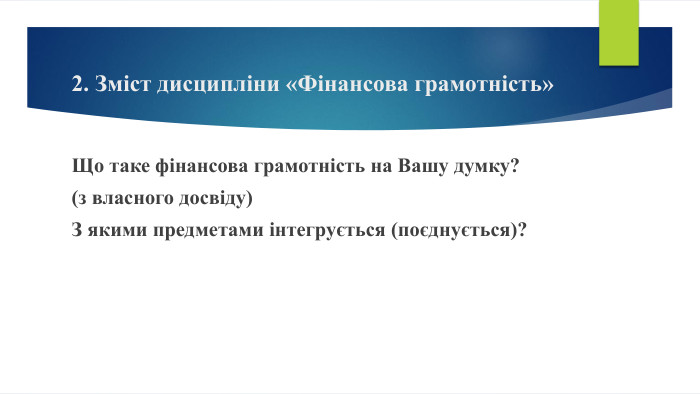 2. Зміст дисципліни «Фінансова грамотність»

Що таке фінансова грамотність на Вашу думку?
(з власного досвіду)
З якими предметами інтегрується (поєднується)?